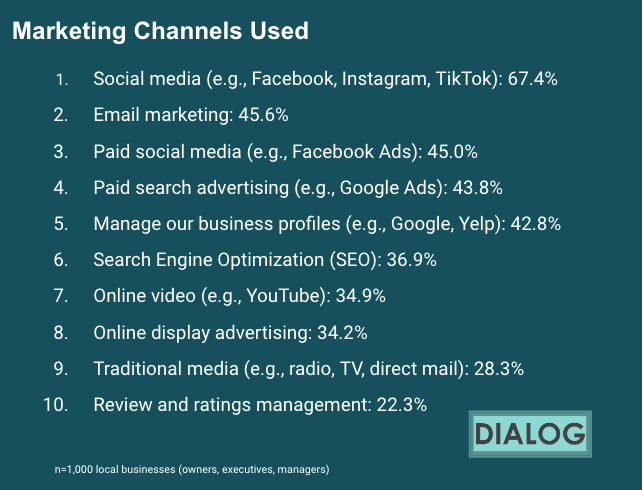 Marketing Channels Used

1. Social media (e.g., Facebook, Instagram, TikTok): 67.4%
2. Email marketing: 45.6%
3. Paid social media (e.g., Facebook Ads): 45.0%
4. Paid search advertising (e.g., Google Ads): 43.8%
5. Manage our business profiles (e.g., Google, Yelp): 42.8%
6. Search Engine Optimization (SEO): 36.9%
7. Online video (e.g., YouTube): 34.9%
8. Online display advertising: 34.2%
9. Traditional media (e.g., radio, TV, direct mail): 28.3%
10. Review and ratings management: 22.3%

DIALOG

n=1,000 local businesses (owners, executives, managers)